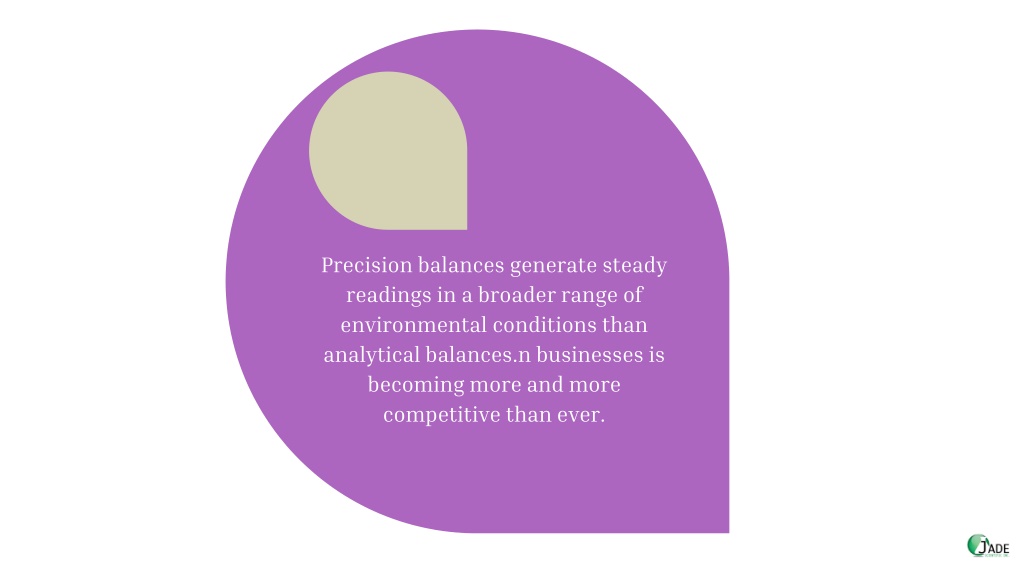 Precision balances generate steady readings in a broader range of environmental conditions than analytical balances.n businesses is becoming more and more competitive than ever.

JADE